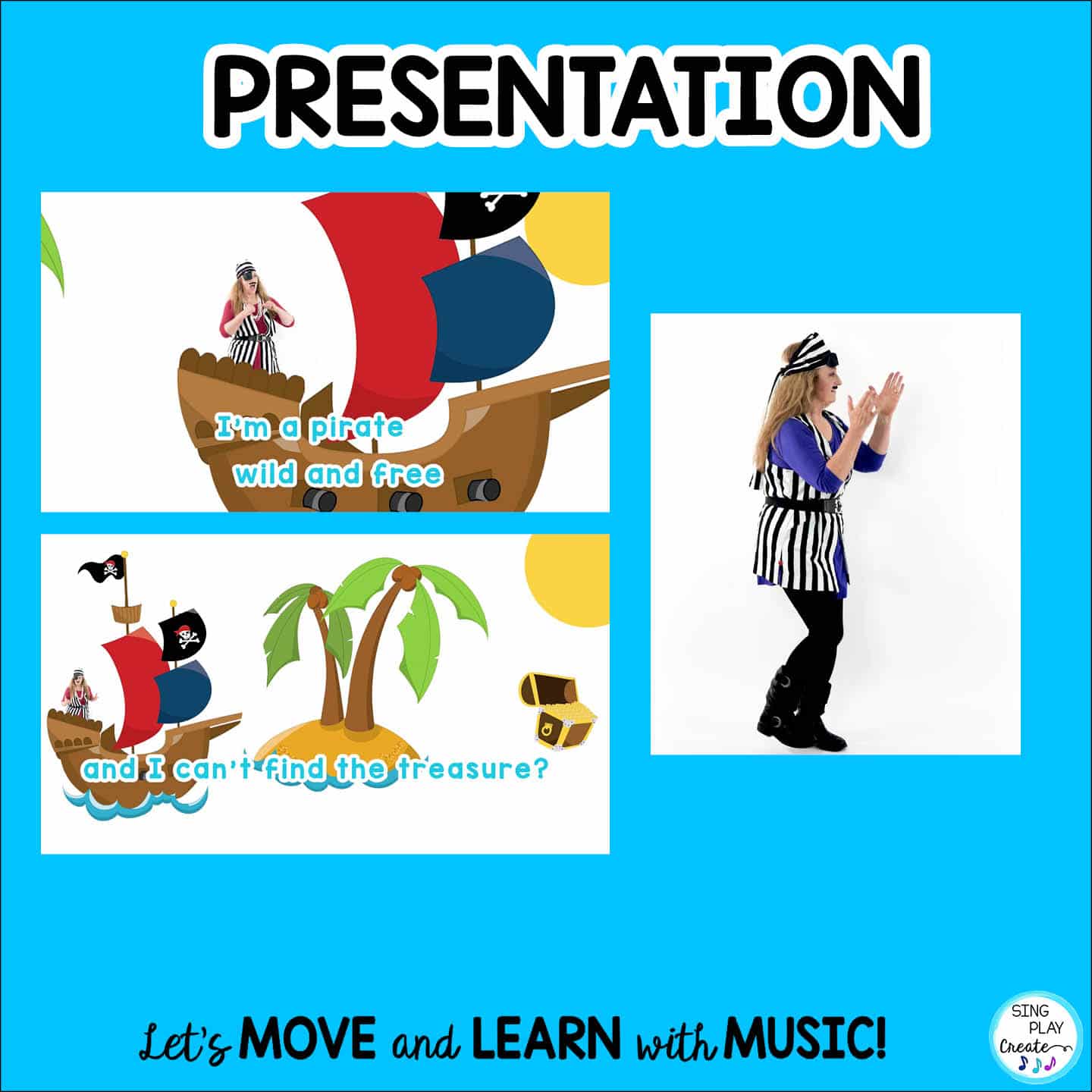 PRESENTATION

I'm a pirate wild and free

and I can't find the treasure?

Let's MOVE and LEARN with MUSIC!

SING PLAY Create